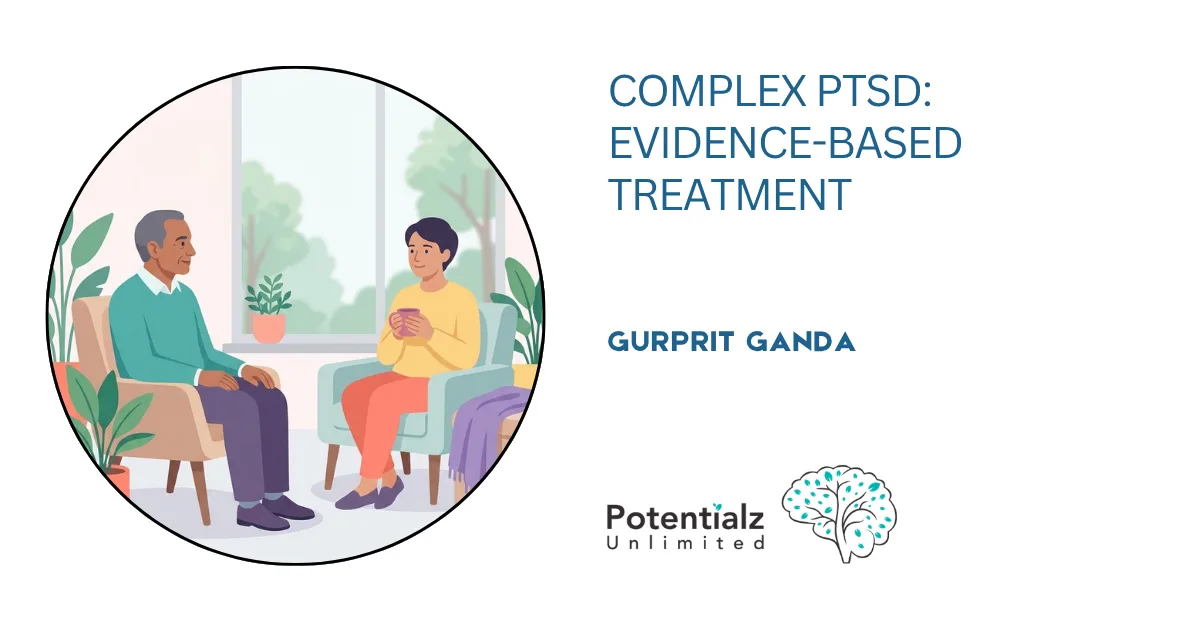 COMPLEX PTSD: EVIDENCE-BASED TREATMENT

GURPRIT GANDA

Potentialz
Unlimited